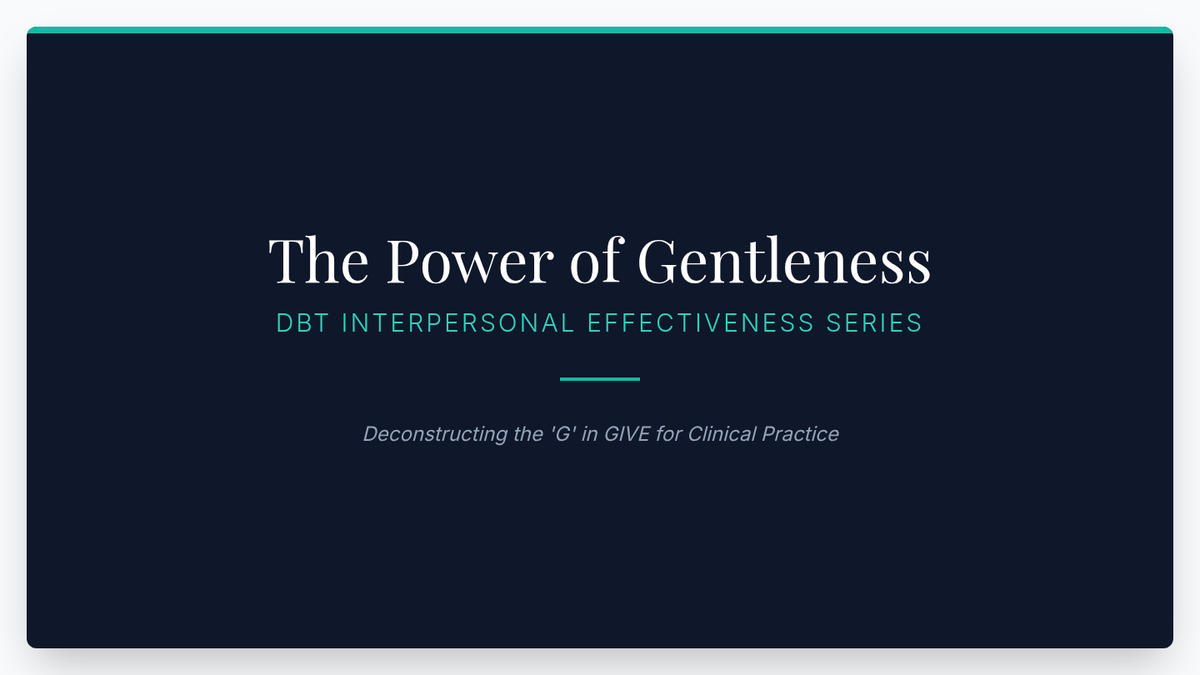 The Power of Gentleness

DBT INTERPERSONAL EFFECTIVENESS SERIES

Deconstructing the 'G' in GIVE for Clinical Practice